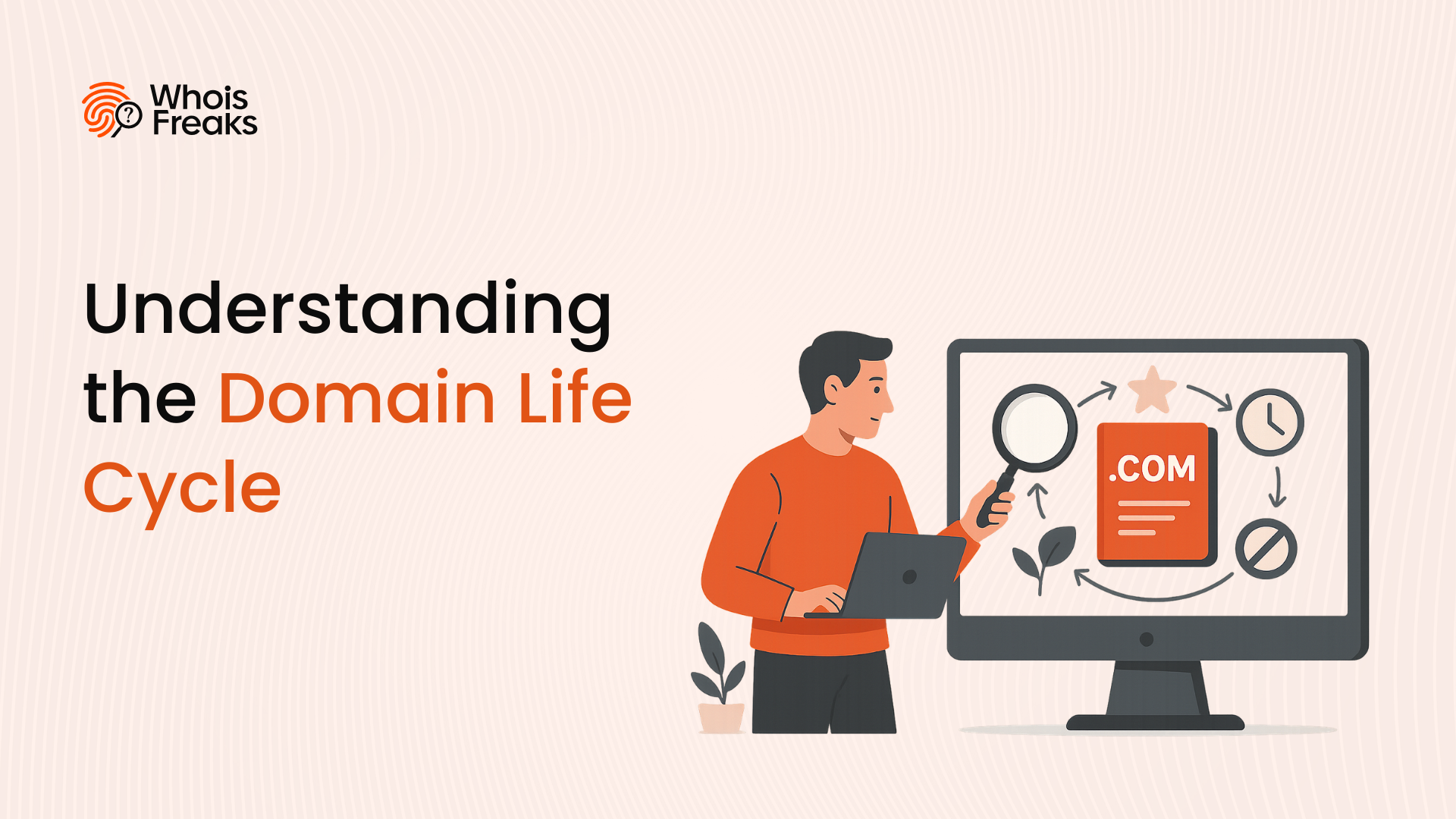 Whois Freaks

Understanding the Domain Life Cycle

.COM